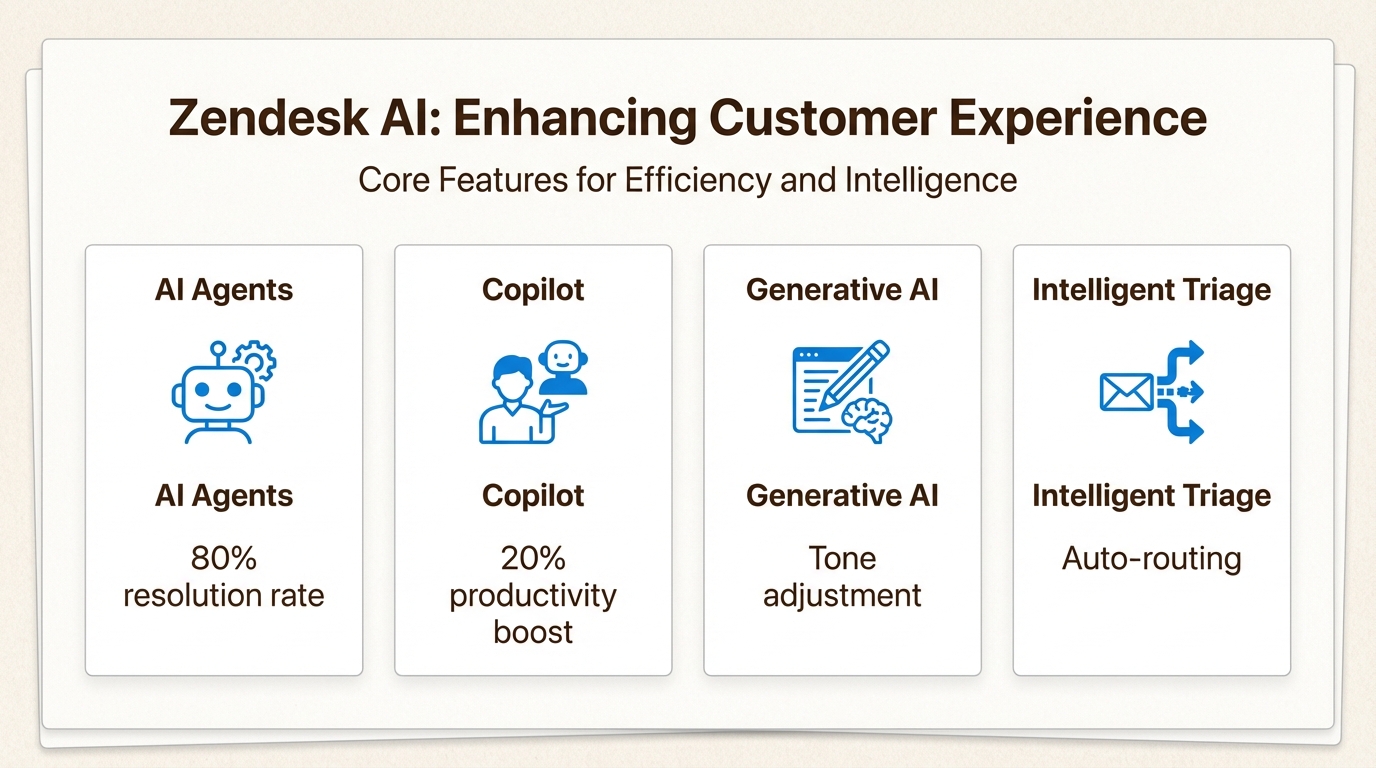 Zendesk AI: Enhancing Customer Experience

Core Features for Efficiency and Intelligence

AI Agents

AI Agents

80% resolution rate

Copilot

Copilot

20% productivity boost

Generative AI

Generative AI

Tone adjustment

Intelligent Triage

Intelligent Triage

Auto-routing